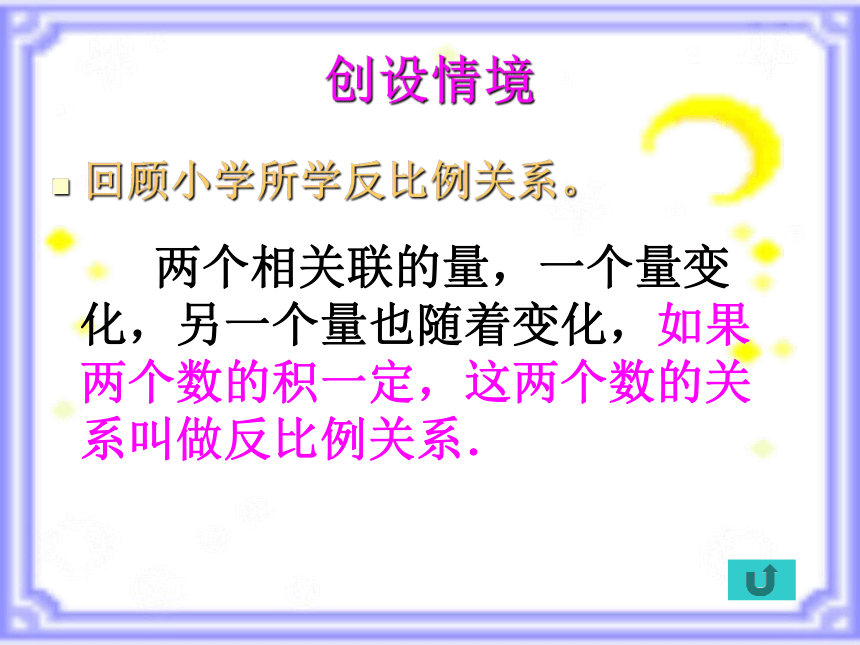 创设情境

回顾小学所学反比例关系。

两个相关联的量，一个量变化，另一个量也随着变化，如果两个数的积一定，这两个数的关系叫做反比例关系.